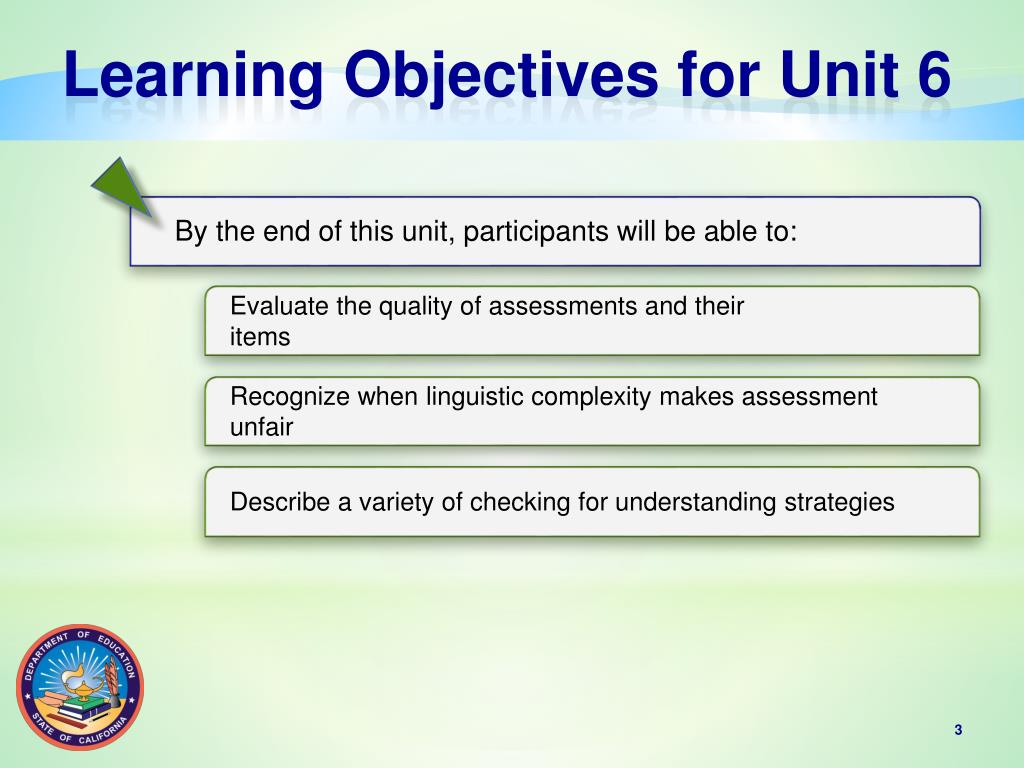 Learning Objectives for Unit 6

By the end of this unit, participants will be able to:

Evaluate the quality of assessments and their items

Recognize when linguistic complexity makes assessment unfair

Describe a variety of checking for understanding strategies

DEPARTMENT OF EDUCATION
STATE OF CALIFORNIA

3